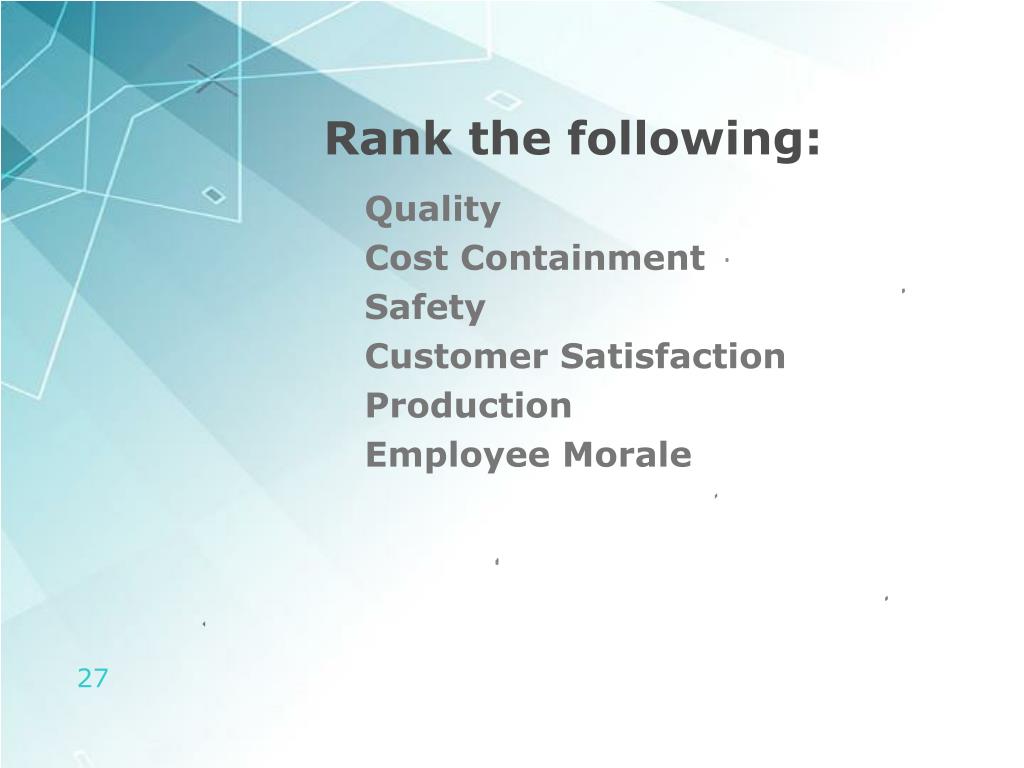 Rank the following:

Quality
Cost Containment
Safety
Customer Satisfaction
Production
Employee Morale

27